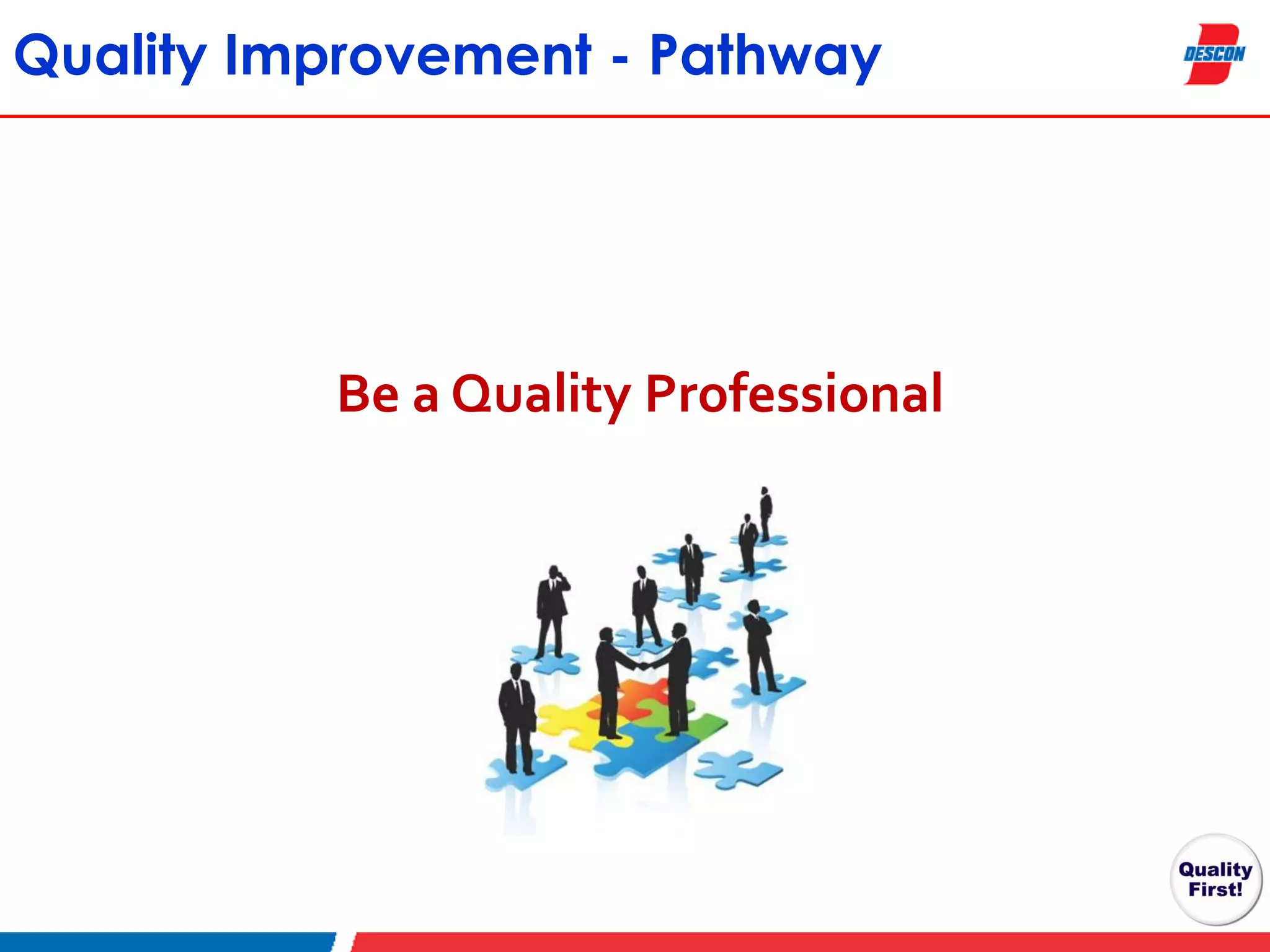 Quality Improvement - Pathway

DESCON

Be a Quality Professional

Quality First!